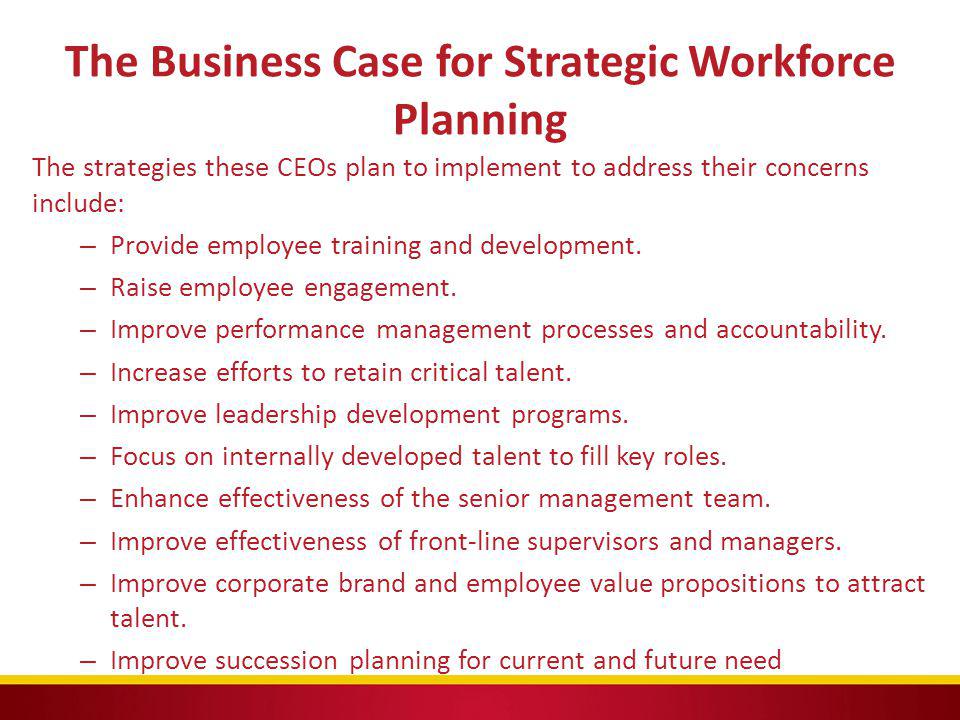 The Business Case for Strategic Workforce Planning

The strategies these CEOs plan to implement to address their concerns include:

– Provide employee training and development.
– Raise employee engagement.
– Improve performance management processes and accountability.
– Increase efforts to retain critical talent.
– Improve leadership development programs.
– Focus on internally developed talent to fill key roles.
– Enhance effectiveness of the senior management team.
– Improve effectiveness of front-line supervisors and managers.
– Improve corporate brand and employee value propositions to attract talent.
– Improve succession planning for current and future need